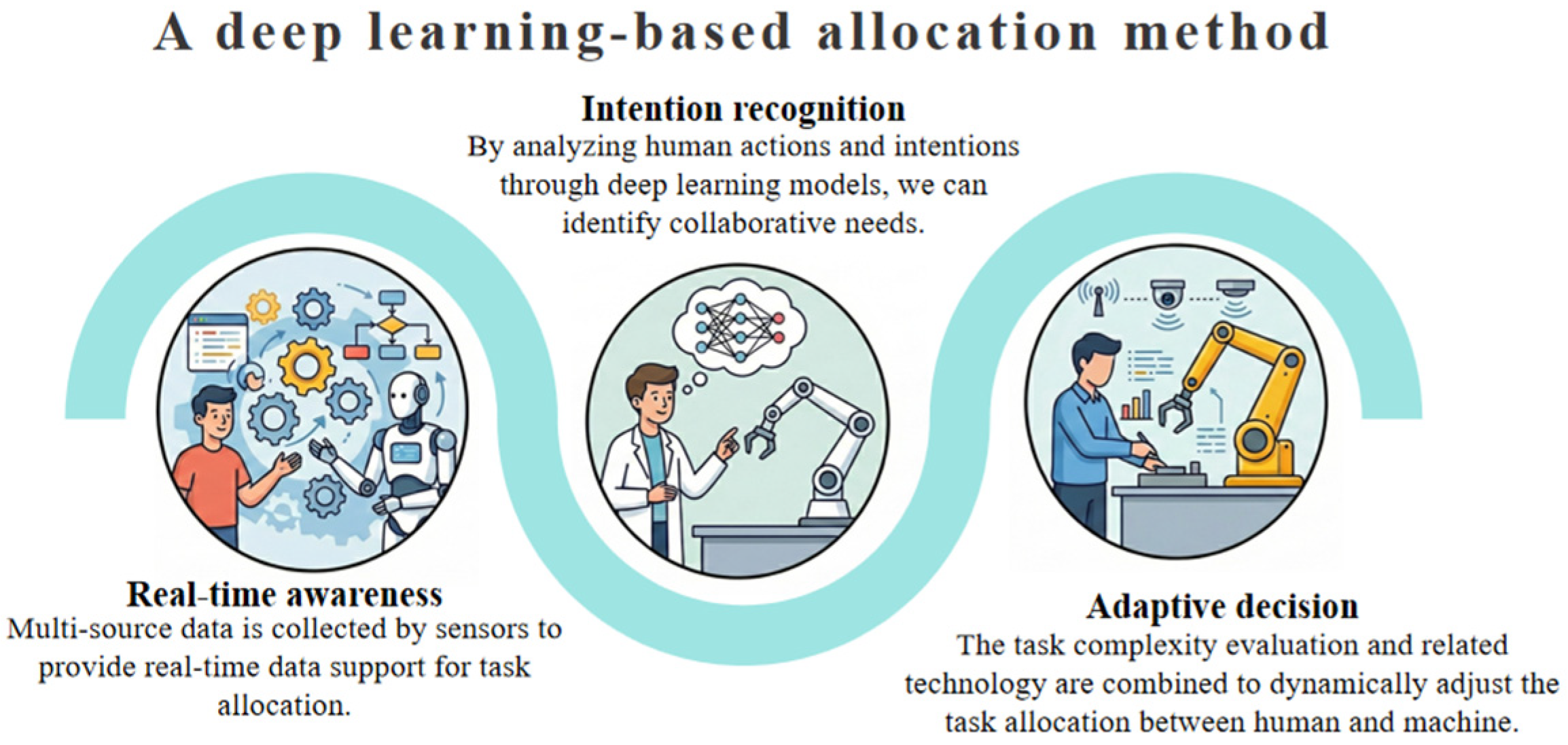 A deep learning-based allocation method

Intention recognition
By analyzing human actions and intentions through deep learning models, we can identify collaborative needs.

Real-time awareness
Multi-source data is collected by sensors to provide real-time data support for task allocation.

Adaptive decision
The task complexity evaluation and related technology are combined to dynamically adjust the task allocation between human and machine.